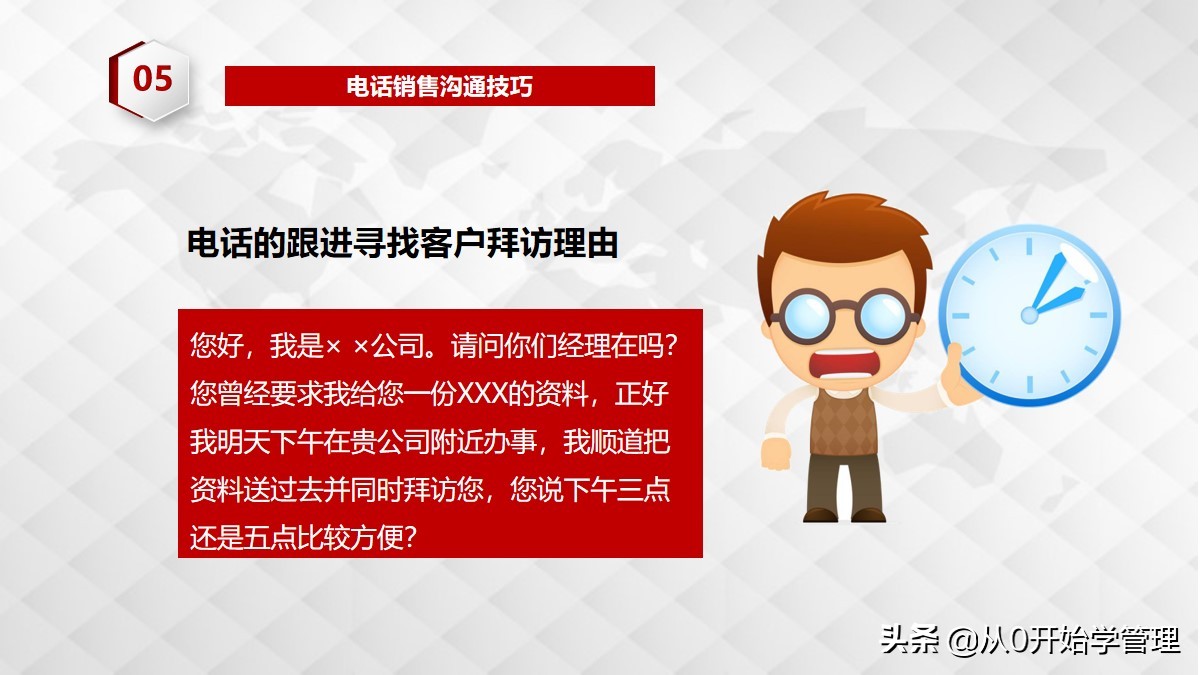 05

电话销售沟通技巧

电话的跟进寻找客户拜访理由

您好，我是× ×公司。请问你们经理在吗？您曾经要求我给您一份XXX的资料，正好我明天下午在贵公司附近办事，我顺道把资料送过去并同时拜访您，您说下午三点还是五点比较方便？

头条 @从0开始学管理